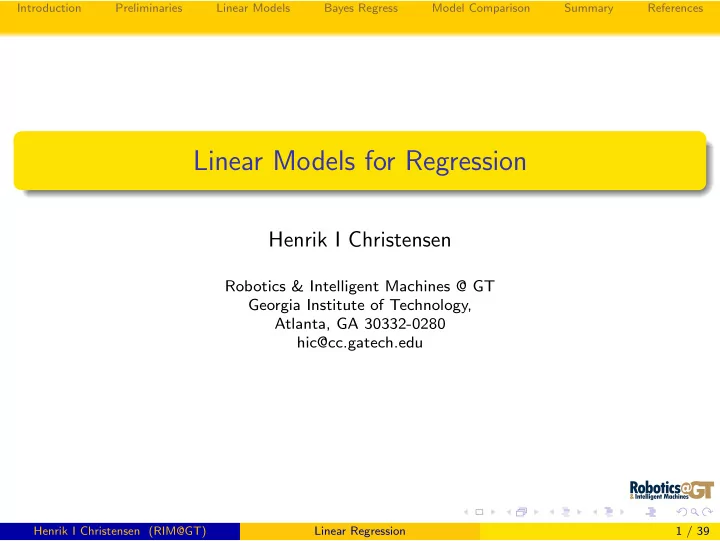 Introduction Preliminaries Linear Models Bayes Regress Model Comparison Summary References

Linear Models for Regression

Henrik I Christensen

Robotics & Intelligent Machines @ GT
Georgia Institute of Technology,
Atlanta, GA 30332-0280
hic@cc.gatech.edu

Robotics@GT
& Intelligent Machines

Henrik I Christensen (RIM@GT) Linear Regression 1 / 39